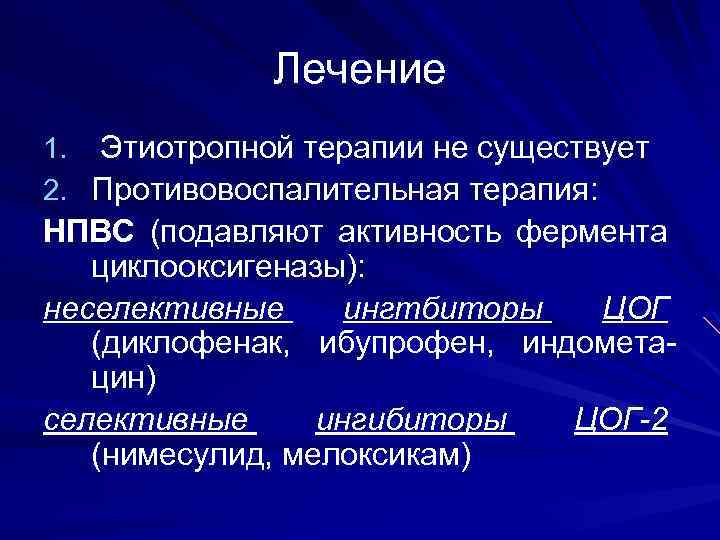 Лечение

1. Этиотропной терапии не существует
2. Противовоспалительная терапия:
НПВС (подавляют активность фермента циклооксигеназы):
неселективные ингтбиторы ЦОГ (диклофенак, ибупрофен, индометацин)
селективные ингибиторы ЦОГ-2 (нимесулид, мелоксикам)